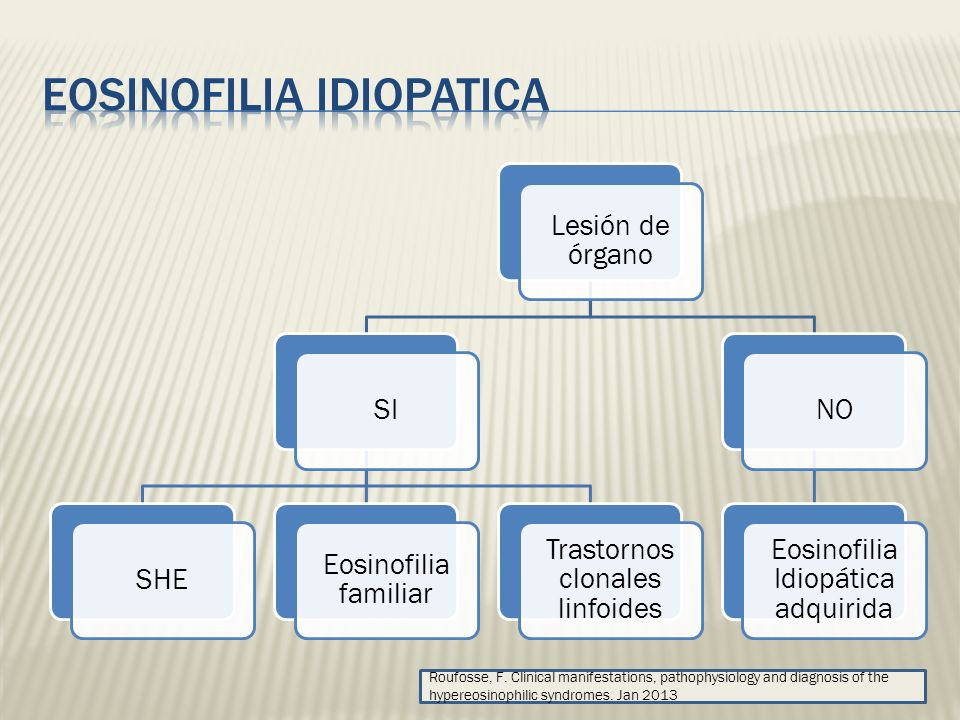 EOSINOFILIA IDIOPATICA

Lesión de órgano

SI

NO

SHE

Eosinofilia familiar

Trastornos clonales linfoides

Eosinofilia Idiopática adquirida

Roufosse, F. Clinical manifestations, pathophysiology and diagnosis of the hypereosinophilic syndromes. Jan 2013